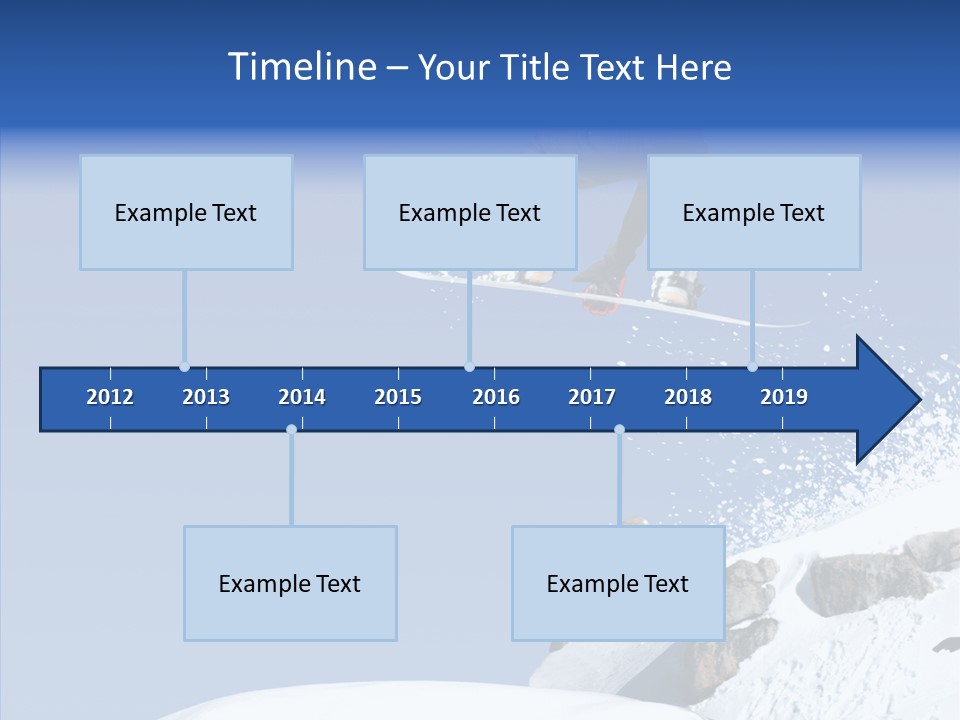 Timeline – Your Title Text Here

Example Text

Example Text

Example Text

2012 2013 2014 2015 2016 2017 2018 2019

Example Text

Example Text